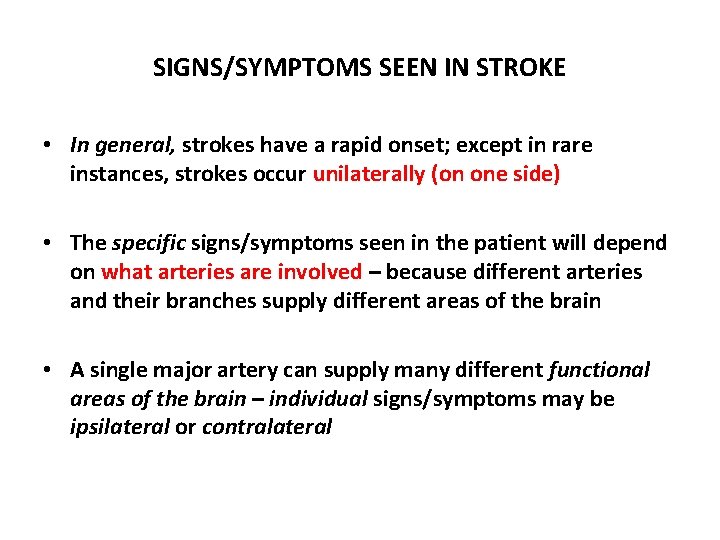 SIGNS/SYMPTOMS SEEN IN STROKE

• In general, strokes have a rapid onset; except in rare instances, strokes occur unilaterally (on one side)

• The specific signs/symptoms seen in the patient will depend on what arteries are involved – because different arteries and their branches supply different areas of the brain

• A single major artery can supply many different functional areas of the brain – individual signs/symptoms may be ipsilateral or contralateral